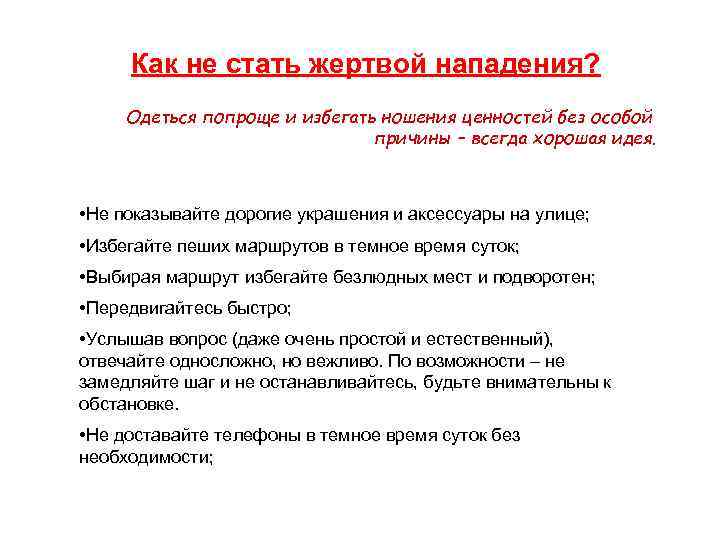 Как не стать жертвой нападения?

Одеться попроще и избегать ношения ценностей без особой причины – всегда хорошая идея.

•Не показывайте дорогие украшения и аксессуары на улице;

•Избегайте пеших маршрутов в темное время суток;

•Выбирая маршрут избегайте безлюдных мест и подворотен;

•Передвигайтесь быстро;

•Услышав вопрос (даже очень простой и естественный), отвечайте односложно, но вежливо. По возможности – не замедляйте шаг и не останавливайтесь, будьте внимательны к обстановке.

•Не доставайте телефоны в темное время суток без необходимости;